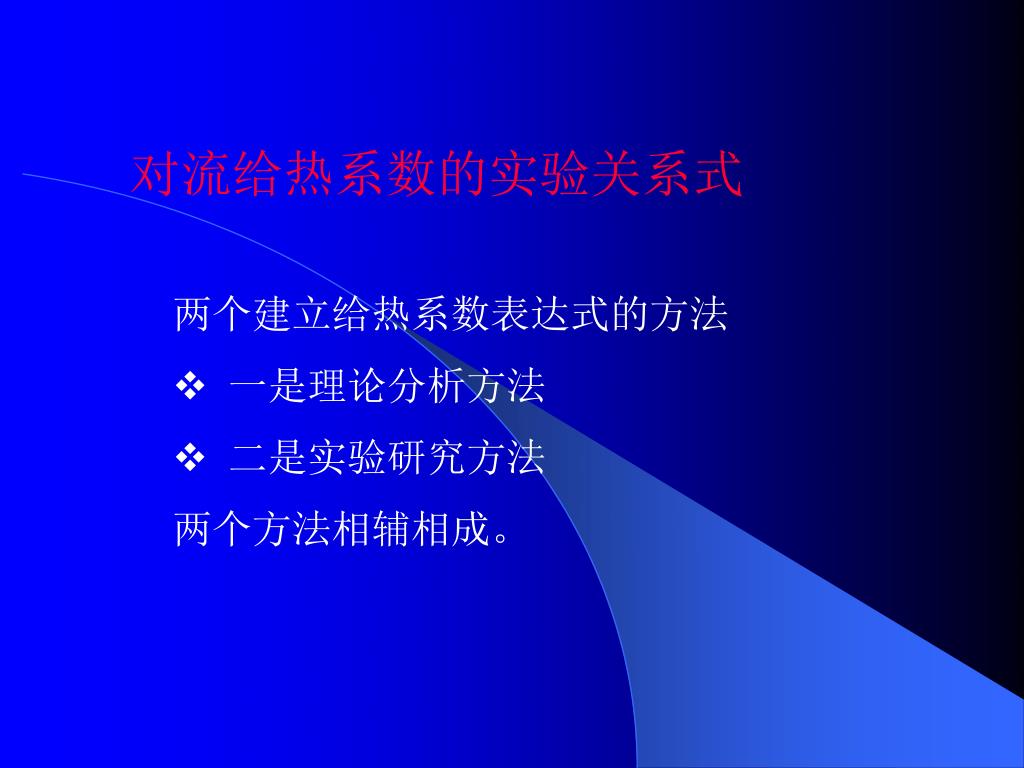 对流给热系数的实验关系式

两个建立给热系数表达式的方法

❖ 一是理论分析方法

❖ 二是实验研究方法

两个方法相辅相成。